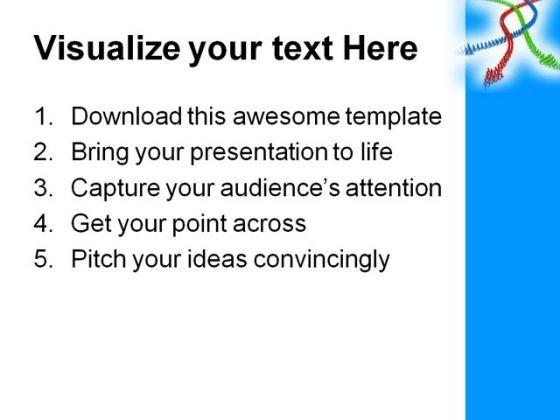 Visualize your text Here

1. Download this awesome template
2. Bring your presentation to life
3. Capture your audience's attention
4. Get your point across
5. Pitch your ideas convincingly